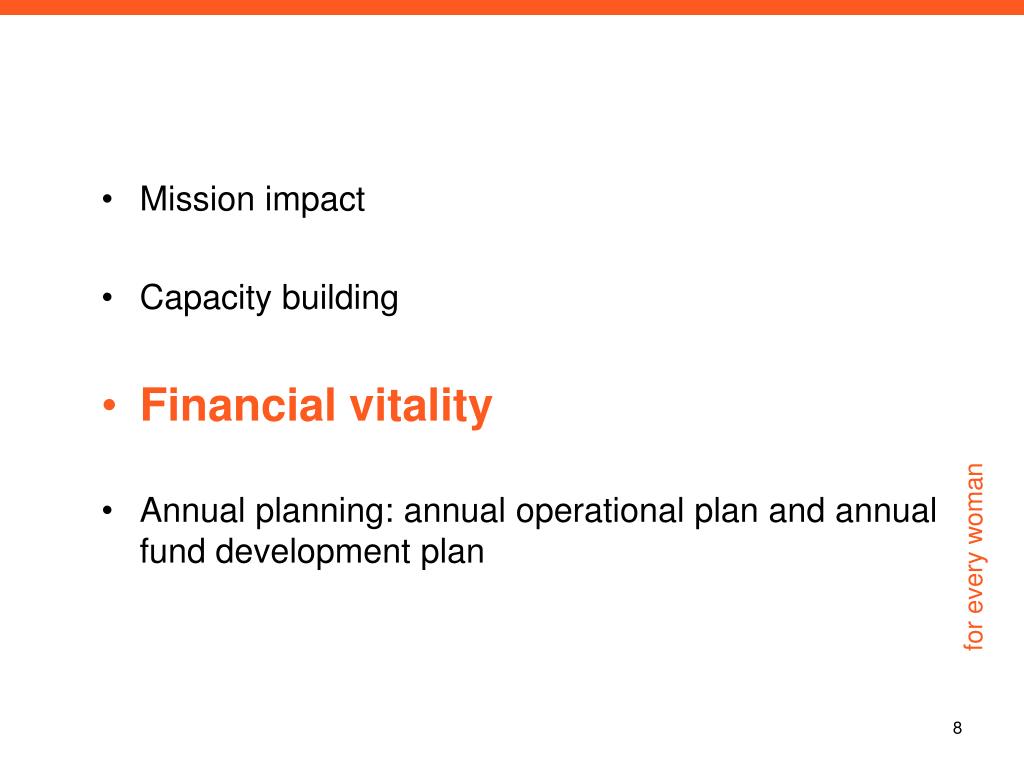 • Mission impact

• Capacity building

• Financial vitality

• Annual planning: annual operational plan and annual fund development plan

for every woman

8